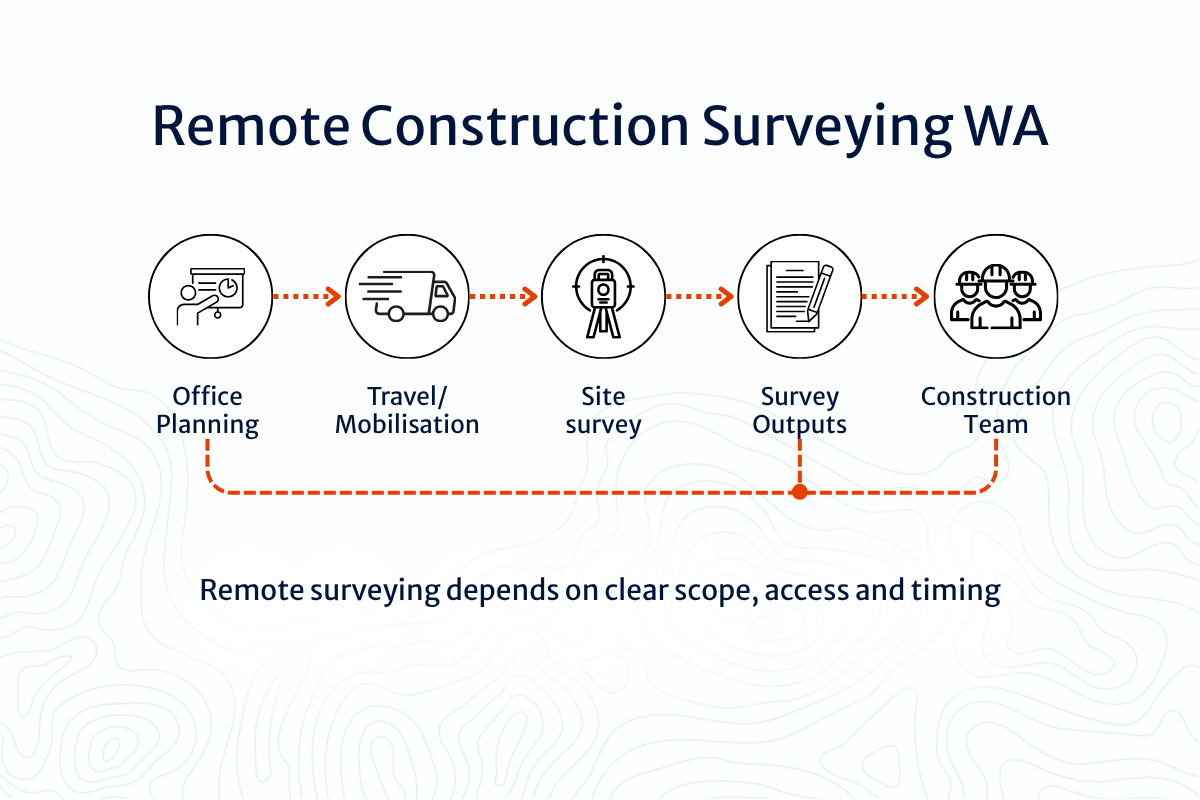 Remote Construction Surveying WA

Office Planning

Travel/ Mobilisation

Site survey

Survey Outputs

Construction Team

Remote surveying depends on clear scope, access and timing